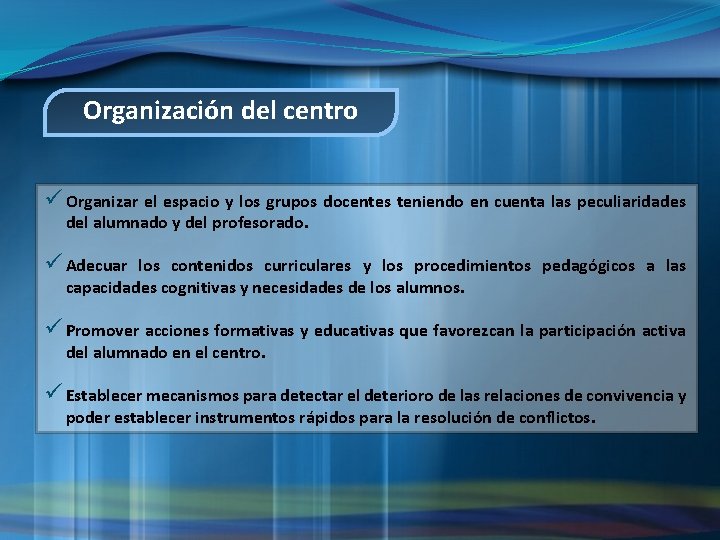 Organización del centro

✓ Organizar el espacio y los grupos docentes teniendo en cuenta las peculiaridades del alumnado y del profesorado.

✓ Adecuar los contenidos curriculares y los procedimientos pedagógicos a las capacidades cognitivas y necesidades de los alumnos.

✓ Promover acciones formativas y educativas que favorezcan la participación activa del alumnado en el centro.

✓ Establecer mecanismos para detectar el deterioro de las relaciones de convivencia y poder establecer instrumentos rápidos para la resolución de conflictos.